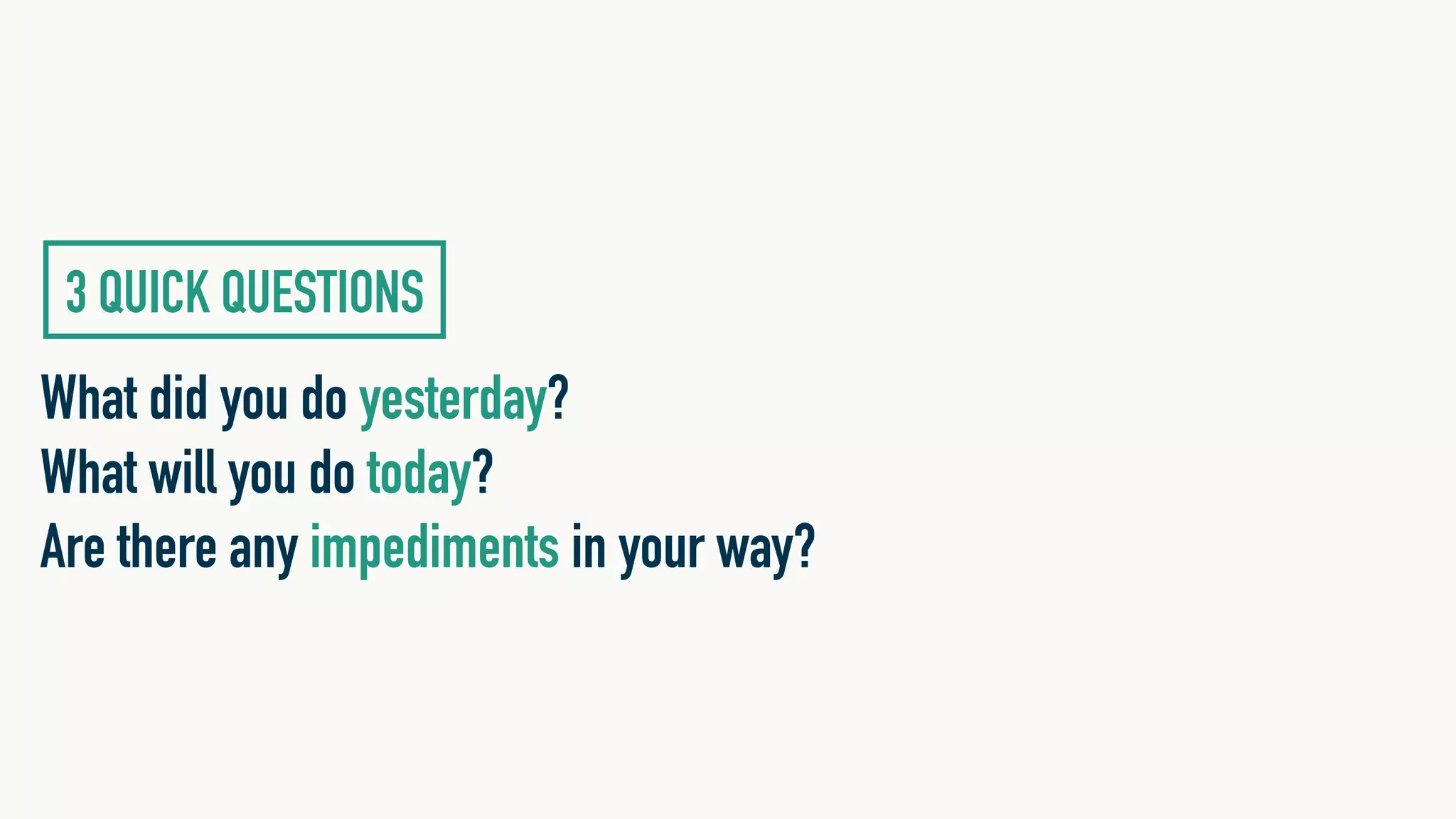 3 QUICK QUESTIONS

What did you do yesterday?
What will you do today?
Are there any impediments in your way?